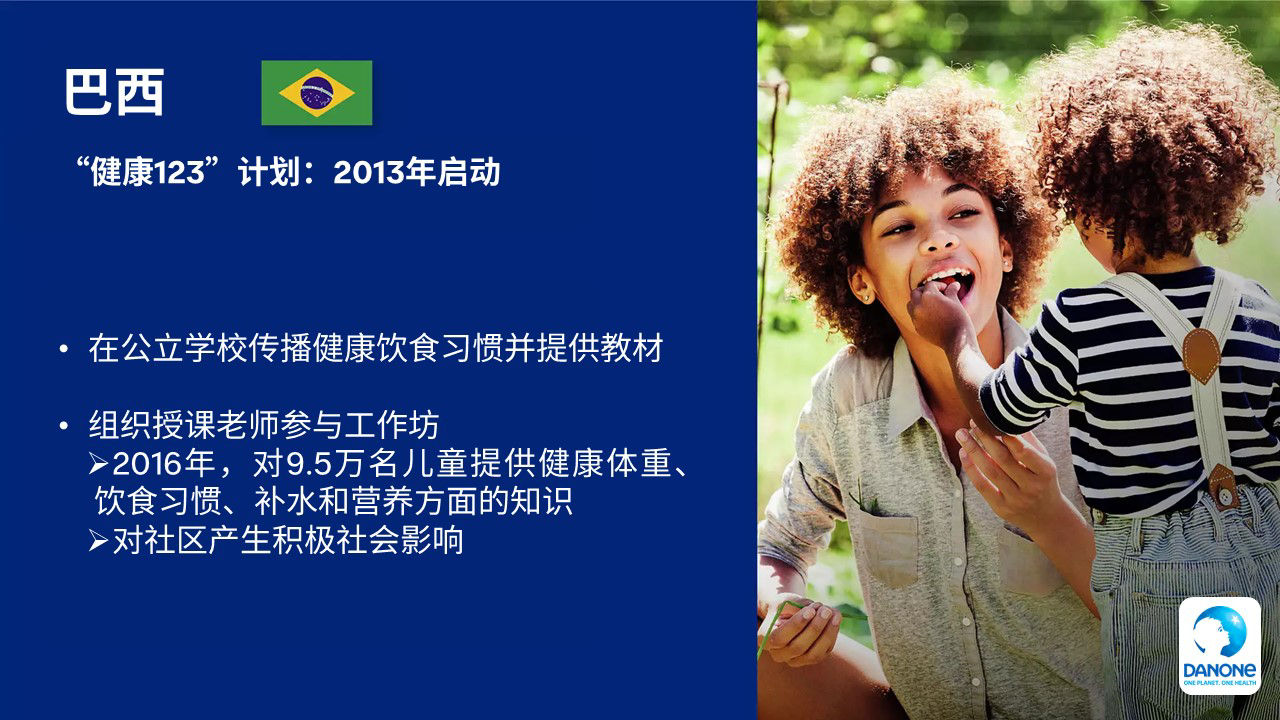 巴西

“健康123”计划：2013年启动

• 在公立学校传播健康饮食习惯并提供教材

• 组织授课老师参与工作坊
➢2016年，对9.5万名儿童提供健康体重、饮食习惯、补水和营养方面的知识
➢对社区产生积极社会影响

DANONE
ONE PLANET. ONE HEALTH